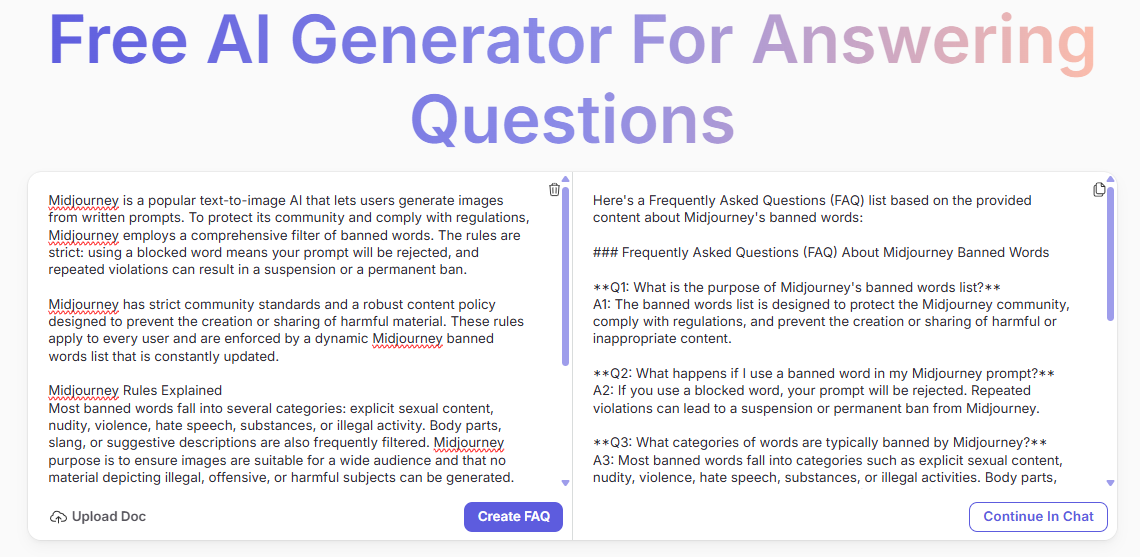 Free AI Generator For Answering Questions

Midjourney is a popular text-to-image AI that lets users generate images from written prompts. To protect its community and comply with regulations, Midjourney employs a comprehensive filter of banned words. The rules are strict: using a blocked word means your prompt will be rejected, and repeated violations can result in a suspension or a permanent ban.

Midjourney has strict community standards and a robust content policy designed to prevent the creation or sharing of harmful material. These rules apply to every user and are enforced by a dynamic Midjourney banned words list that is constantly updated.

Midjourney Rules Explained
Most banned words fall into several categories: explicit sexual content, nudity, violence, hate speech, substances, or illegal activity. Body parts, slang, or suggestive descriptions are also frequently filtered. Midjourney purpose is to ensure images are suitable for a wide audience and that no material depicting illegal, offensive, or harmful subjects can be generated.

Upload Doc

Create FAQ

Here's a Frequently Asked Questions (FAQ) list based on the provided content about Midjourney's banned words:

### Frequently Asked Questions (FAQ) About Midjourney Banned Words

**Q1: What is the purpose of Midjourney's banned words list?**
A1: The banned words list is designed to protect the Midjourney community, comply with regulations, and prevent the creation or sharing of harmful or inappropriate content.

**Q2: What happens if I use a banned word in my Midjourney prompt?**
A2: If you use a blocked word, your prompt will be rejected. Repeated violations can lead to a suspension or permanent ban from Midjourney.

**Q3: What categories of words are typically banned by Midjourney?**
A3: Most banned words fall into categories such as explicit sexual content, nudity, violence, hate speech, substances, or illegal activities. Body parts,

Continue In Chat